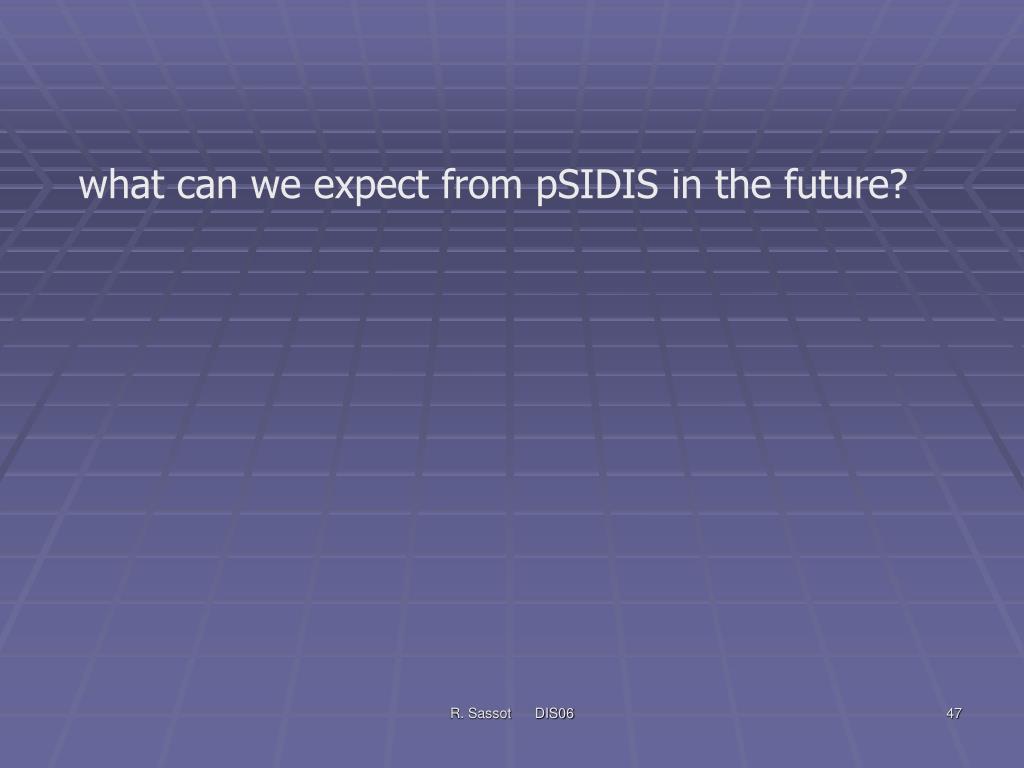 what can we expect from pSIDIS in the future?

R. Sassot DIS06

47